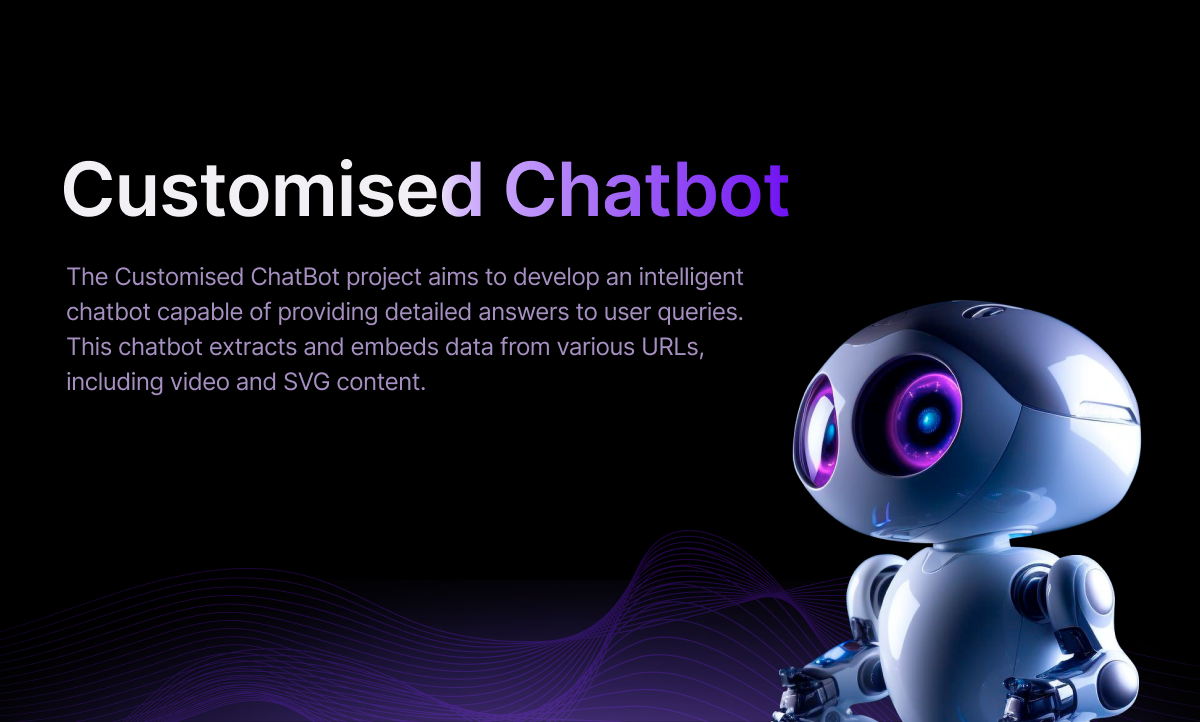 Customised Chatbot

The Customised ChatBot project aims to develop an intelligent chatbot capable of providing detailed answers to user queries. This chatbot extracts and embeds data from various URLs, including video and SVG content.